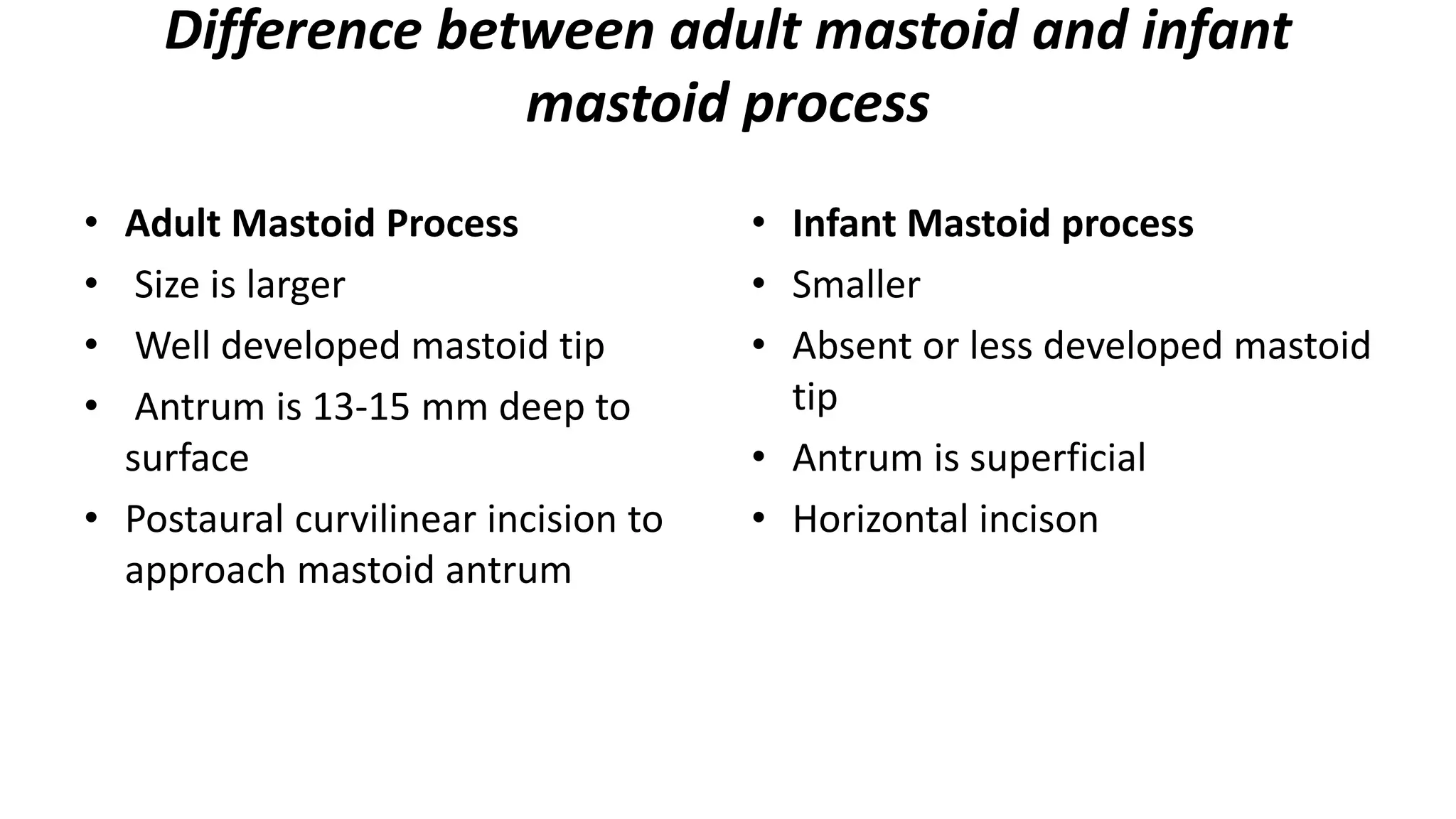 Difference between adult mastoid and infant mastoid process

• Adult Mastoid Process
• Size is larger
• Well developed mastoid tip
• Antrum is 13-15 mm deep to surface
• Postaural curvilinear incision to approach mastoid antrum

• Infant Mastoid process
• Smaller
• Absent or less developed mastoid tip
• Antrum is superficial
• Horizontal incison